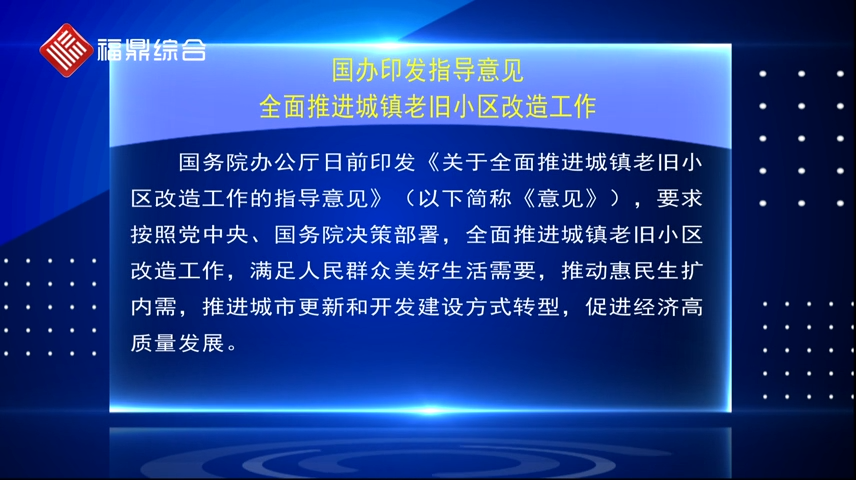 福鼎综合

国办印发指导意见
全面推进城镇老旧小区改造工作

国务院办公厅日前印发《关于全面推进城镇老旧小区改造工作的指导意见》（以下简称《意见》），要求按照党中央、国务院决策部署，全面推进城镇老旧小区改造工作，满足人民群众美好生活需要，推动惠民生扩内需，推进城市更新和开发建设方式转型，促进经济高质量发展。